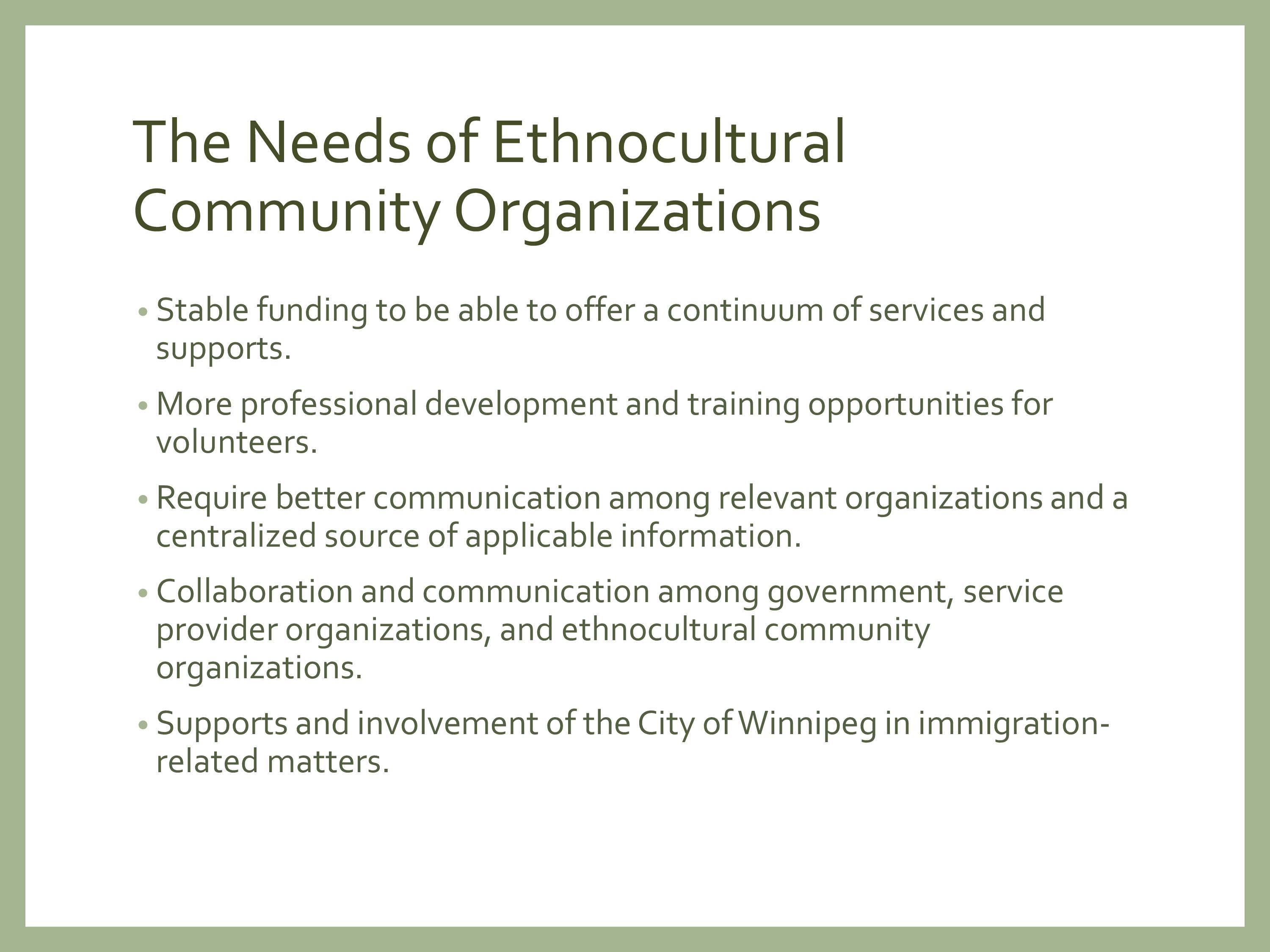 The Needs of Ethnocultural Community Organizations

• Stable funding to be able to offer a continuum of services and supports.

• More professional development and training opportunities for volunteers.

• Require better communication among relevant organizations and a centralized source of applicable information.

• Collaboration and communication among government, service provider organizations, and ethnocultural community organizations.

• Supports and involvement of the City of Winnipeg in immigration-related matters.